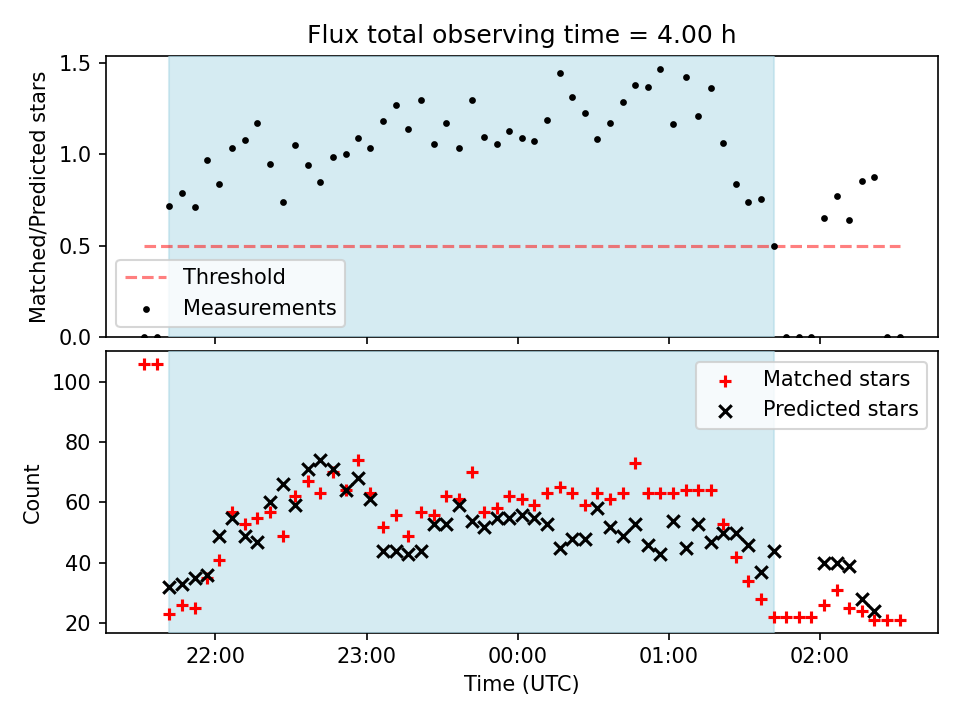 Flux total observing time = 4.00 h

Matched/Predicted stars

1.5
1.0
0.5
0.0

Threshold
Measurements

Count

100
80
60
40
20

Matched stars
Predicted stars

22:00
23:00
00:00
01:00
02:00

Time (UTC)